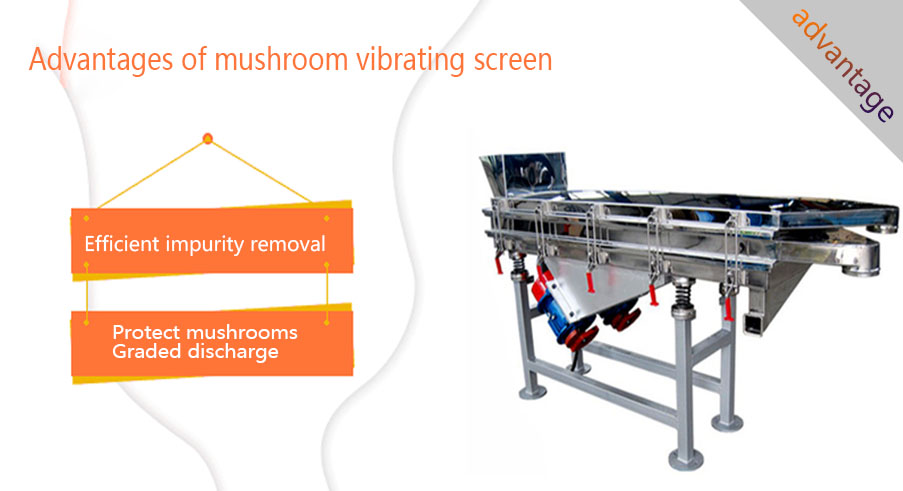 Advantages of mushroom vibrating screen

advantage

Efficient impurity removal

Protect mushrooms
Graded discharge